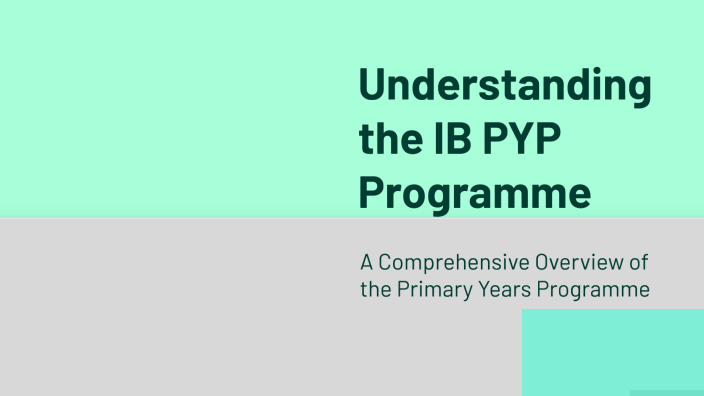 Understanding the IB PYP Programme

A Comprehensive Overview of the Primary Years Programme